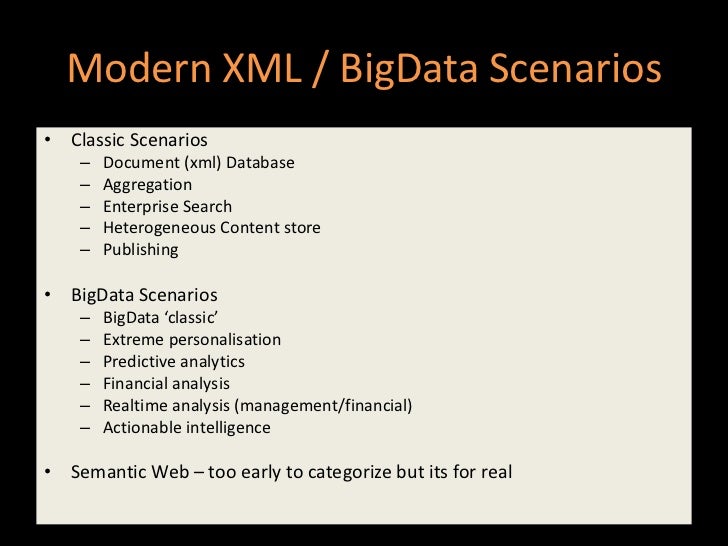 Modern XML / BigData Scenarios

• Classic Scenarios
– Document (xml) Database
– Aggregation
– Enterprise Search
– Heterogeneous Content store
– Publishing

• BigData Scenarios
– BigData ‘classic’
– Extreme personalisation
– Predictive analytics
– Financial analysis
– Realtime analysis (management/financial)
– Actionable intelligence

• Semantic Web – too early to categorize but its for real